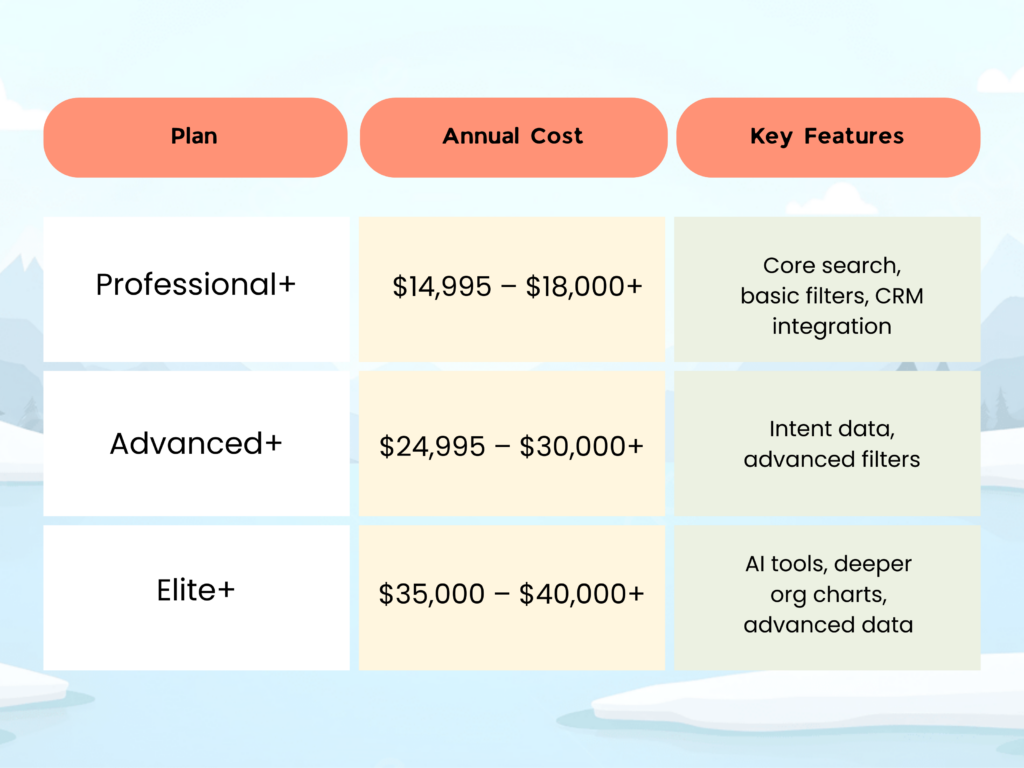 | Plan | Annual Cost | Key Features |
|---|---|---|
| Professional+ | \$14,995 – \$18,000+ | Core search, basic filters, CRM integration |
| Advanced+ | \$24,995 – \$30,000+ | Intent data, advanced filters |
| Elite+ | \$35,000 – \$40,000+ | AI tools, deeper org charts, advanced data |